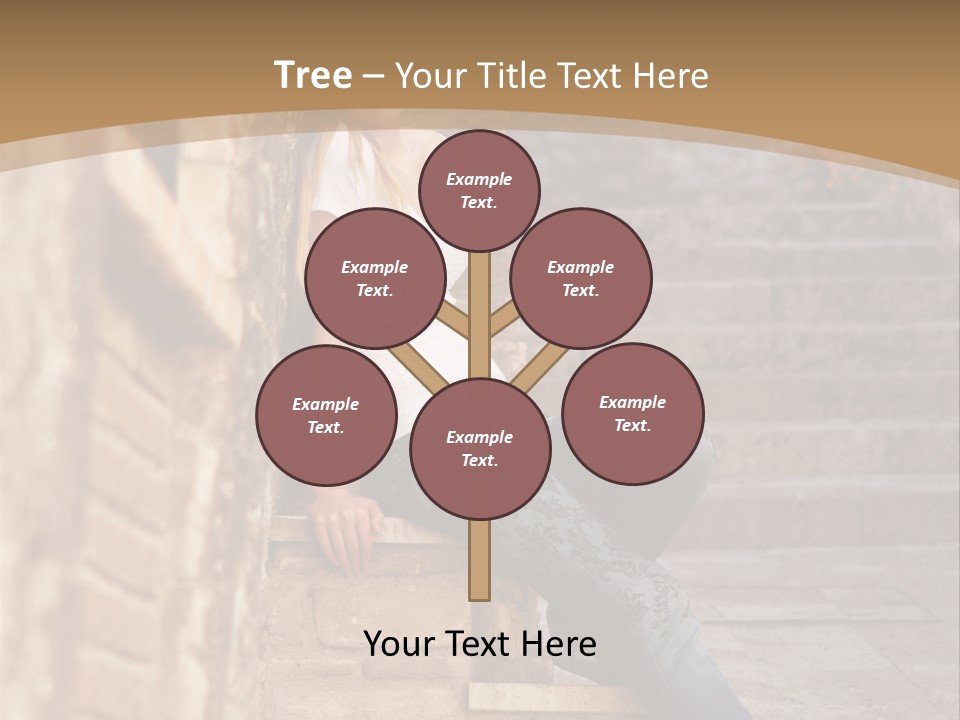 Tree – Your Title Text Here

Example Text.

Example Text.

Example Text.

Example Text.

Example Text.

Example Text.

Your Text Here